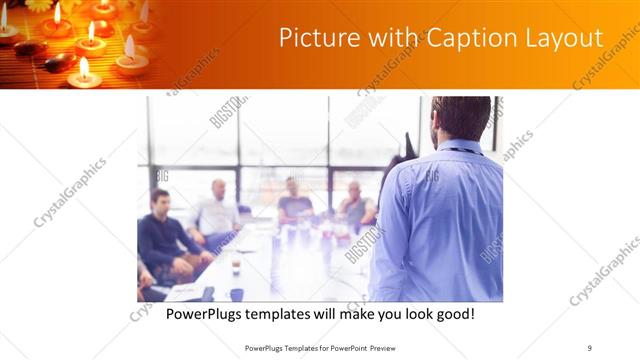 Picture with Caption Layout

CrystalGraphics

BIGSTOCK

PowerPlugs templates will make you look good!

PowerPlugs Templates for PowerPoint Preview

9